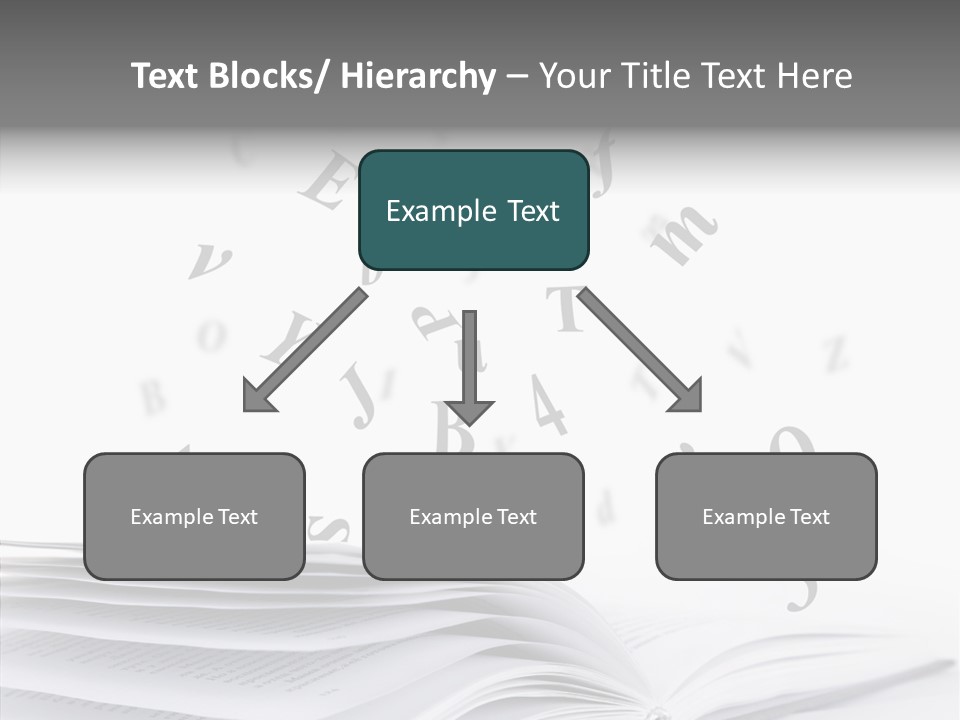 Text Blocks/ Hierarchy – Your Title Text Here

Example Text

Example Text

Example Text

Example Text